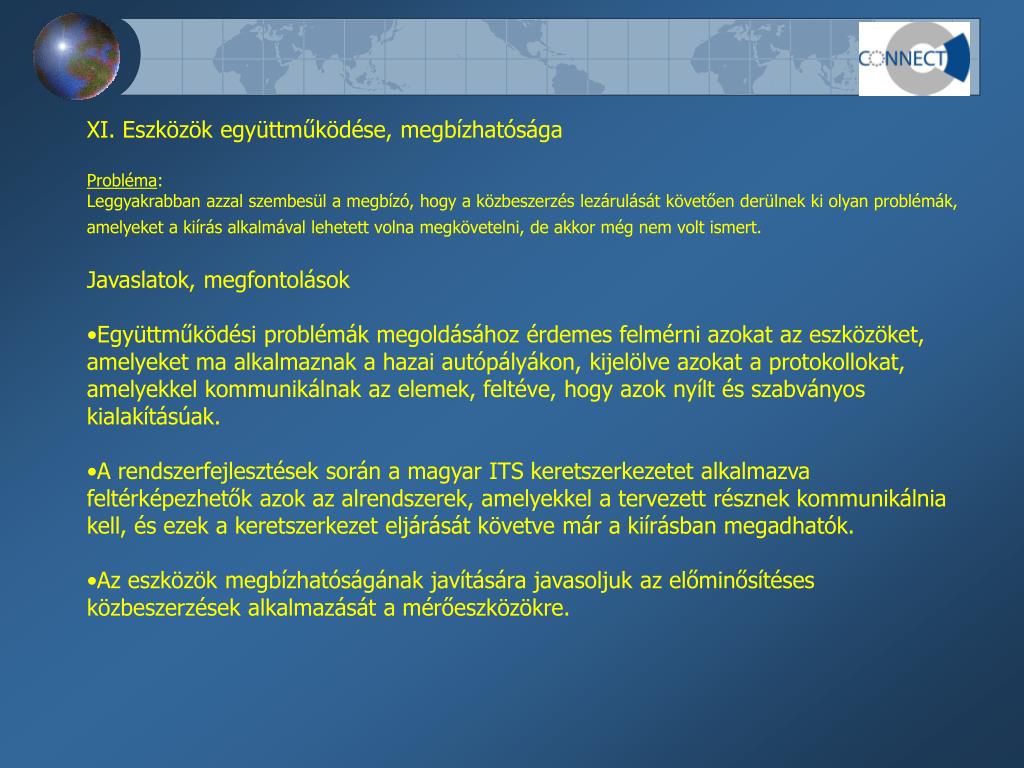 CONNECT

XI. Eszközök együttműködése, megbízhatósága

Probléma:
Leggyakrabban azzal szembesül a megbízó, hogy a közbeszerzés lezárulását követően derülnek ki olyan problémák, amelyeket a kiírás alkalmával lehetett volna megkövetelni, de akkor még nem volt ismert.

Javaslatok, megfontolások

•Együttműködési problémák megoldásához érdemes felmérni azokat az eszközöket, amelyeket ma alkalmaznak a hazai autópályákon, kijelölve azokat a protokollokat, amelyekkel kommunikálnak az elemek, feltéve, hogy azok nyílt és szabványos kialakításúak.

•A rendszerfejlesztések során a magyar ITS keretszerkezetet alkalmazva feltérképezhetők azok az alrendszerek, amelyekkel a tervezett résznek kommunikálnia kell, és ezek a keretszerkezet eljárását követve már a kiírásban megadhatók.

•Az eszközök megbízhatóságának javítására javasoljuk az előminősítéses közbeszerzések alkalmazását a mérőeszközökre.